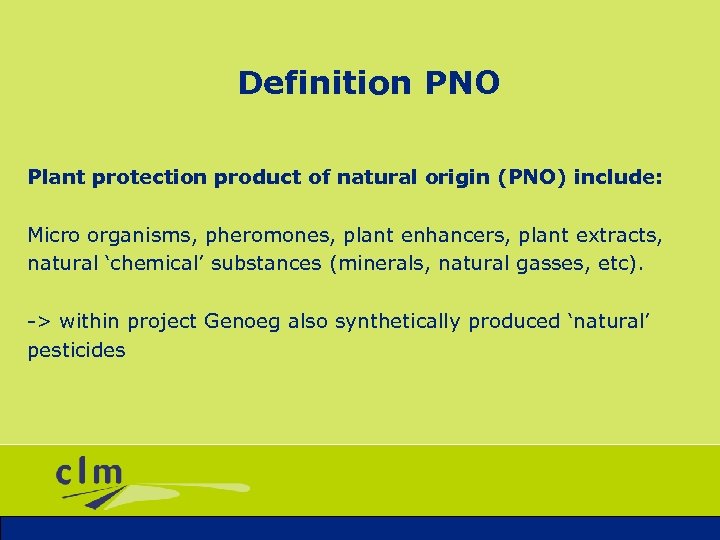 Definition PNO

Plant protection product of natural origin (PNO) include:

Micro organisms, pheromones, plant enhancers, plant extracts, natural ‘chemical’ substances (minerals, natural gasses, etc).

-> within project Genoeg also synthetically produced ‘natural’ pesticides

clm